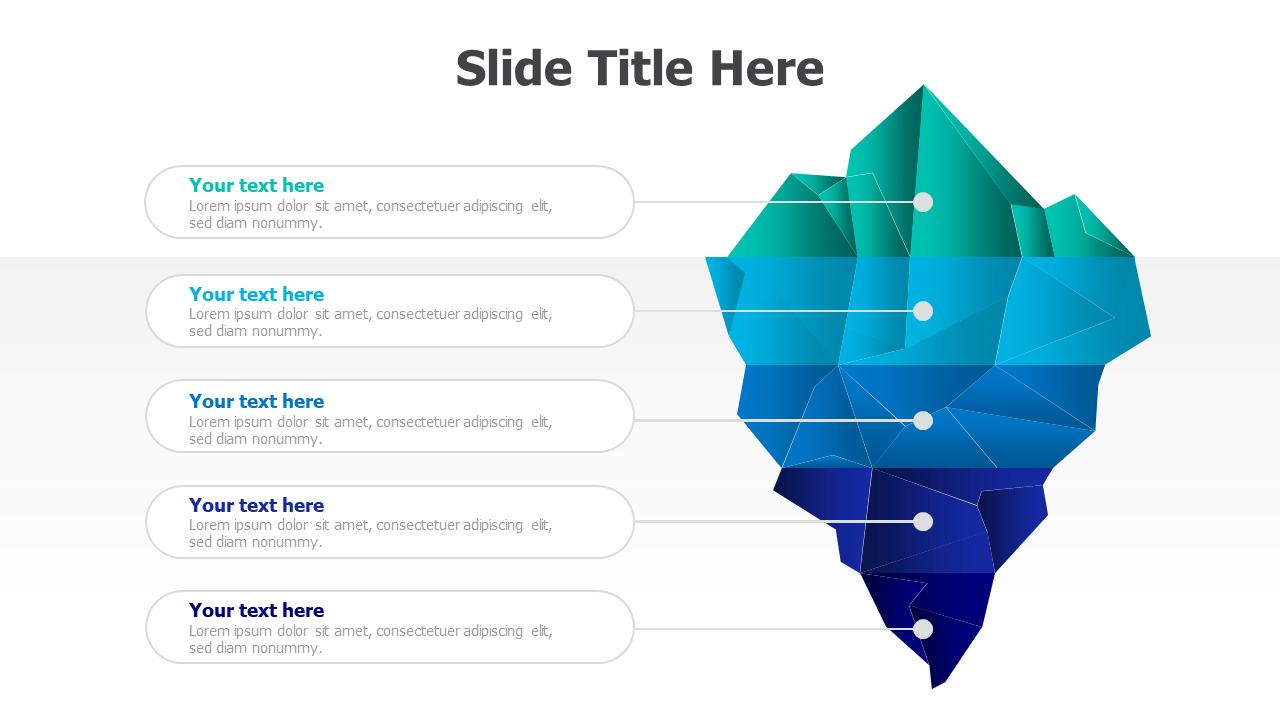 Slide Title Here

Your text here
Lorem ipsum dolor sit amet, consectetuer adipiscing elit, sed diam nonummy.

Your text here
Lorem ipsum dolor sit amet, consectetuer adipiscing elit, sed diam nonummy.

Your text here
Lorem ipsum dolor sit amet, consectetuer adipiscing elit, sed diam nonummy.

Your text here
Lorem ipsum dolor sit amet, consectetuer adipiscing elit, sed diam nonummy.

Your text here
Lorem ipsum dolor sit amet, consectetuer adipiscing elit, sed diam nonummy.